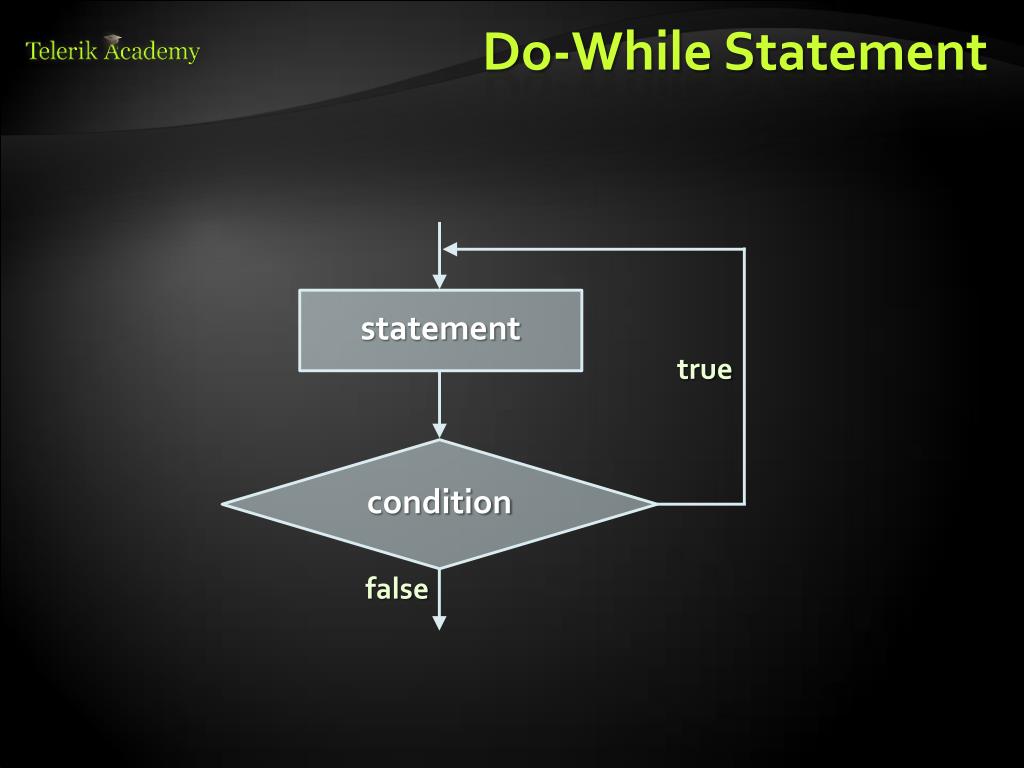 Telerik Academy

Do-While Statement

statement

true

condition

false